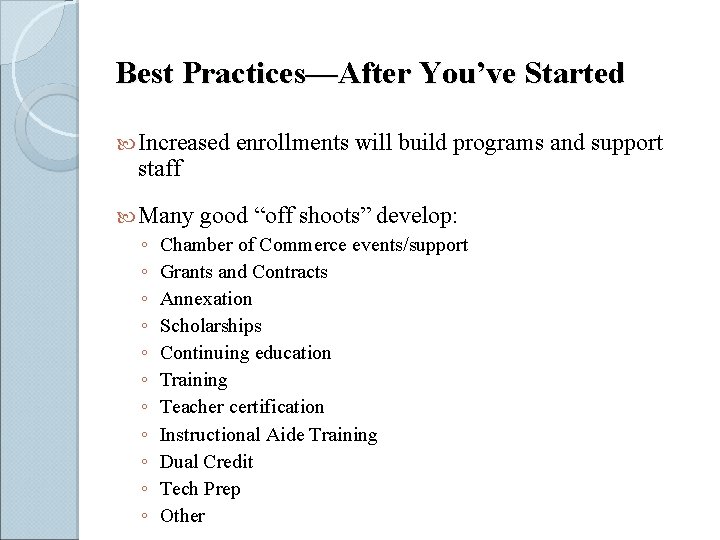 Best Practices—After You’ve Started

Increased enrollments will build programs and support staff

Many good “off shoots” develop:

◦ Chamber of Commerce events/support
◦ Grants and Contracts
◦ Annexation
◦ Scholarships
◦ Continuing education
◦ Training
◦ Teacher certification
◦ Instructional Aide Training
◦ Dual Credit
◦ Tech Prep
◦ Other